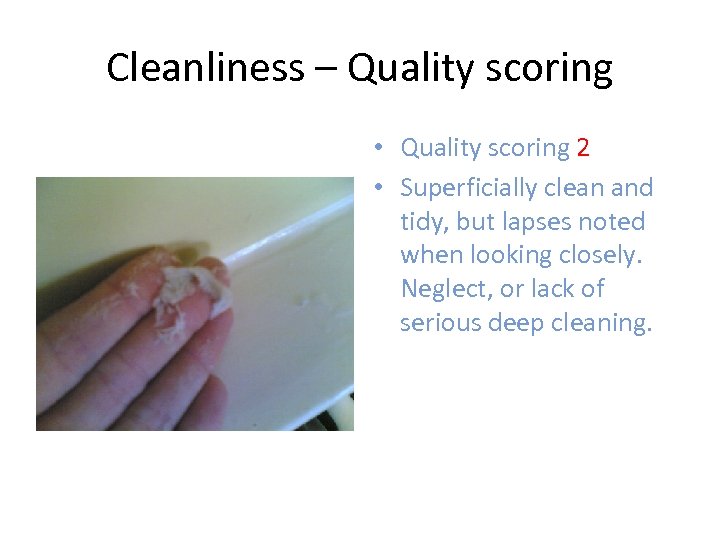 Cleanliness – Quality scoring

• Quality scoring 2
• Superficially clean and tidy, but lapses noted when looking closely. Neglect, or lack of serious deep cleaning.